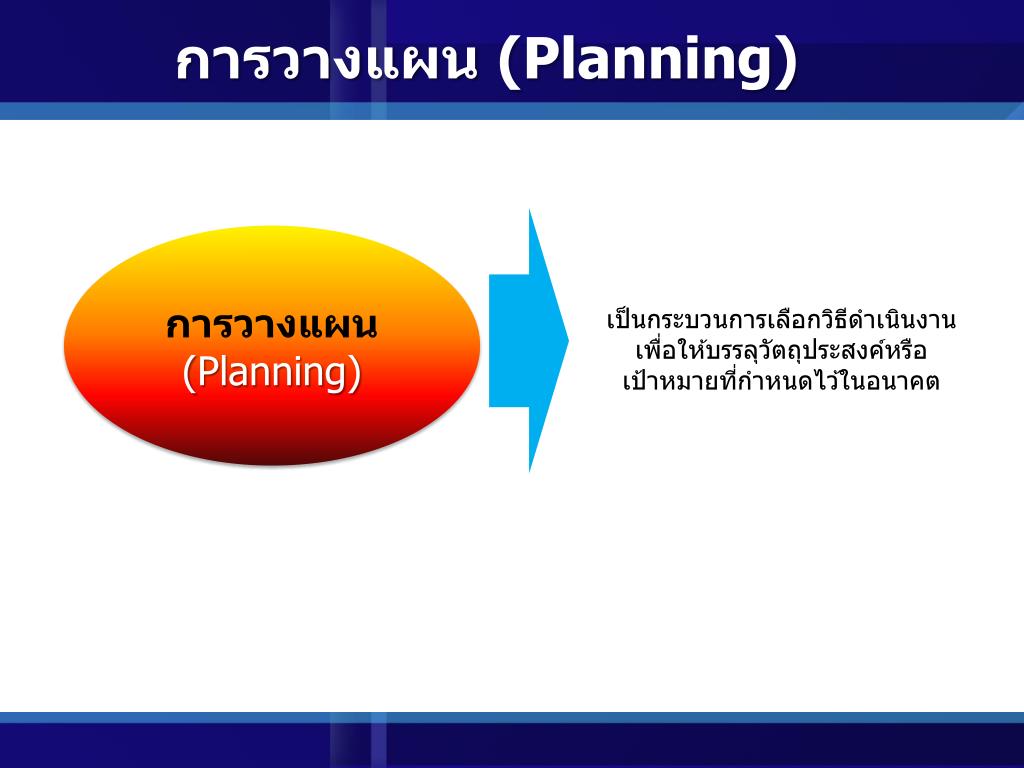 การวางแผน (Planning)

การวางแผน
(Planning)

เป็นกระบวนการเลือกวิธีดำเนินงาน
เพื่อให้บรรลุวัตถุประสงค์หรือ
เป้าหมายที่กำหนดไว้ในอนาคต